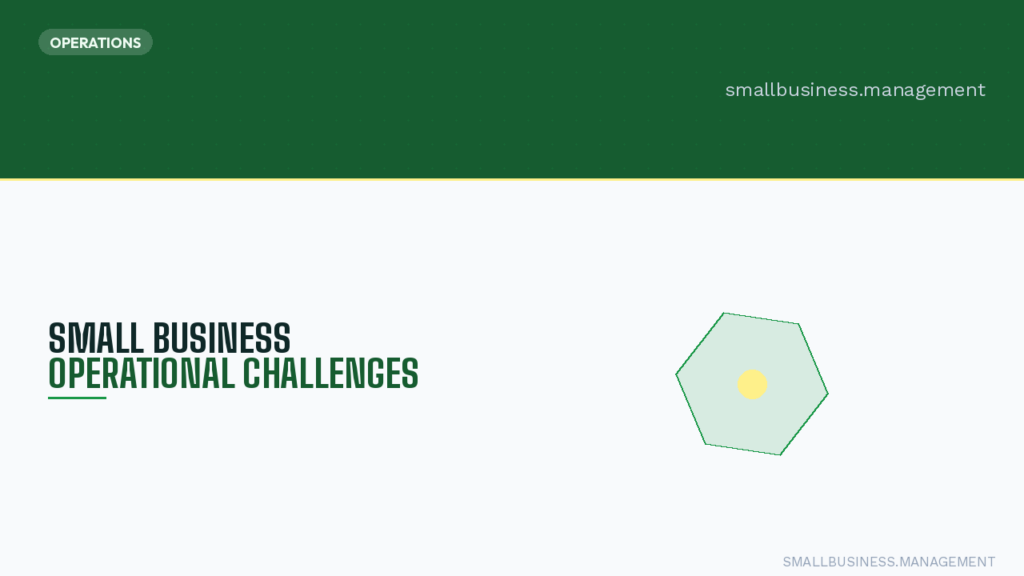 OPERATIONS

smallbusiness.management

SMALL BUSINESS
OPERATIONAL CHALLENGES

SMALLBUSINESS.MANAGEMENT